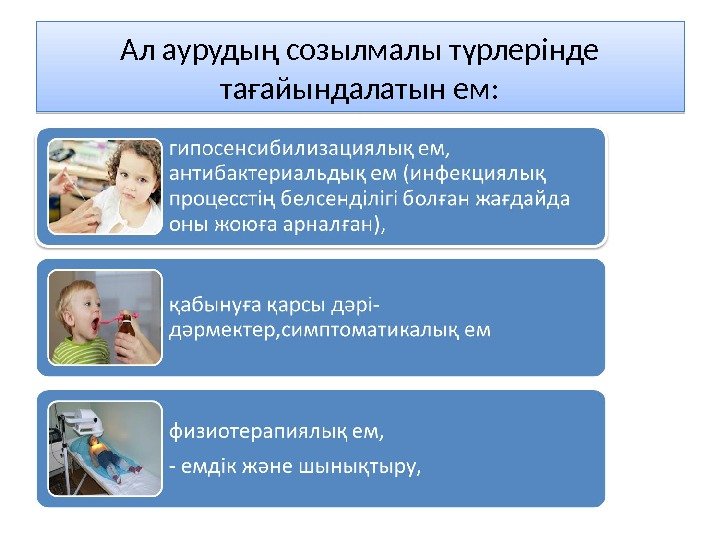 Ал аурудың созылмалы түрлерінде тағайындалатын ем:

гипосенсибилизациялық ем, антибактериальдық ем (инфекциялық процесстің белсенділігі болған жағдайда оны жоюға арналған),

қабынуға қарсы дәрі-дәрмектер,симптоматикалық ем

физиотерапиялық ем,

- емдік және шынықтыру,